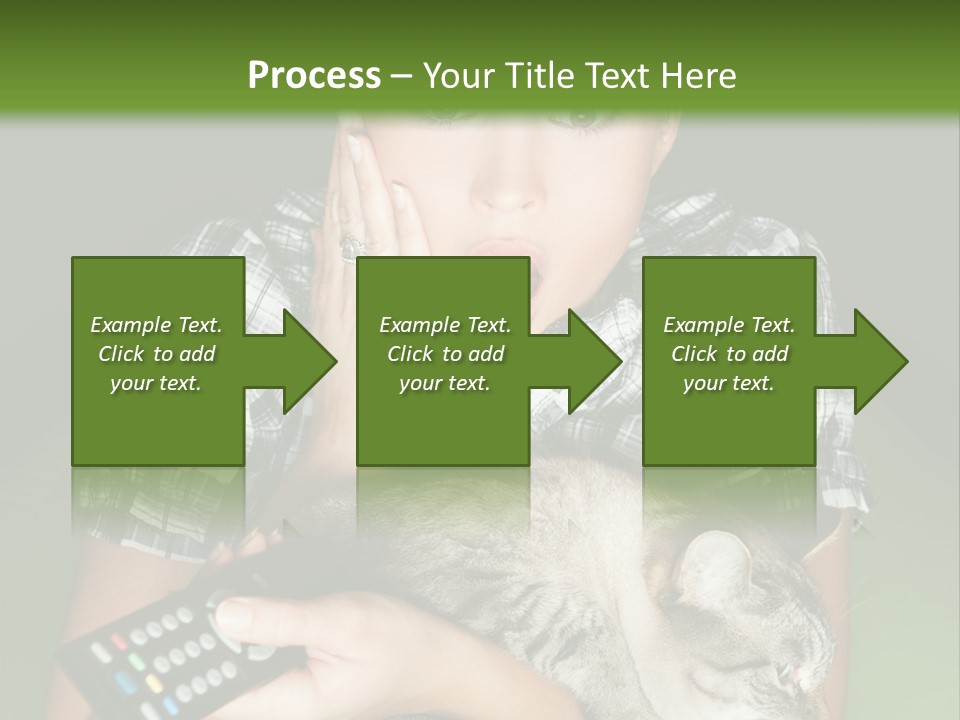 Process – Your Title Text Here

Example Text. Click to add your text.

Example Text. Click to add your text.

Example Text. Click to add your text.